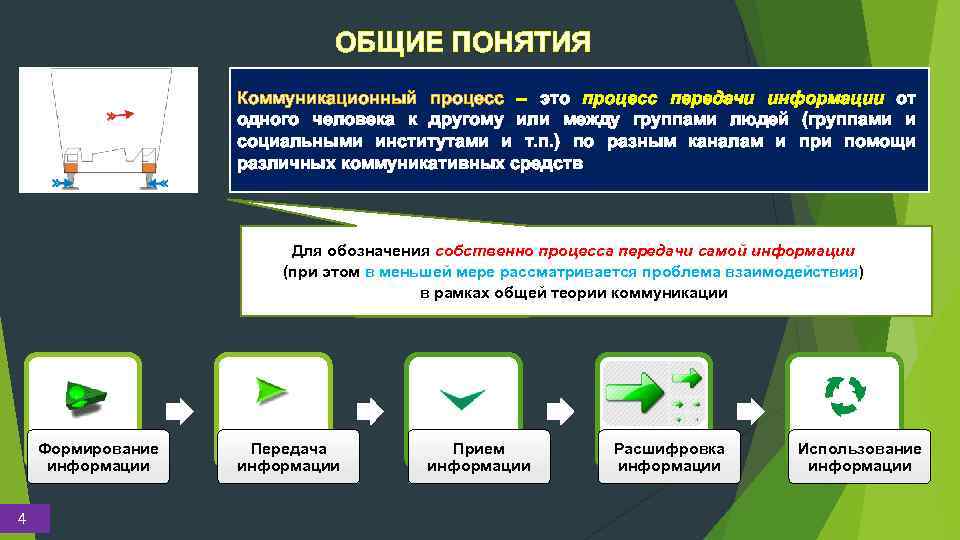 ОБЩИЕ ПОНЯТИЯ

Коммуникационный процесс – это процесс передачи информации от одного человека к другому или между группами людей (группами и социальными институтами и т.п.) по разным каналам и при помощи различных коммуникативных средств

Для обозначения собственно процесса передачи самой информации (при этом в меньшей мере рассматривается проблема взаимодействия) в рамках общей теории коммуникации

Формирование информации

Передача информации

Прием информации

Расшифровка информации

Использование информации

4